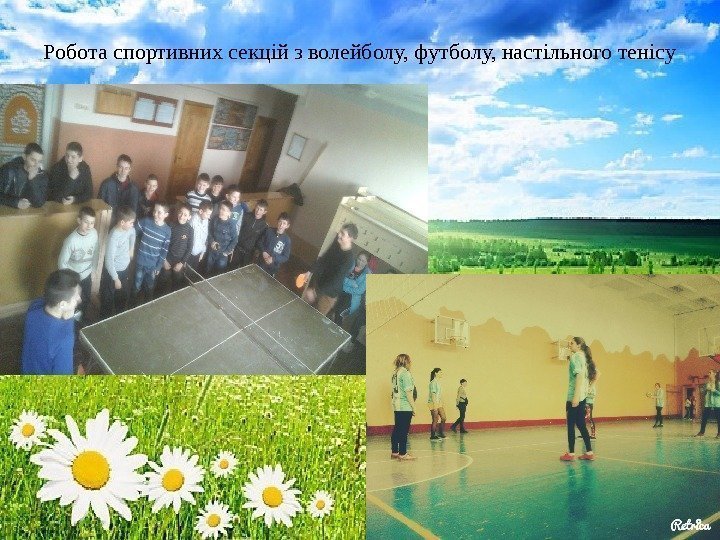 Робота спортивних секцій з волейболу, футболу, настільного тенісу

Retrica